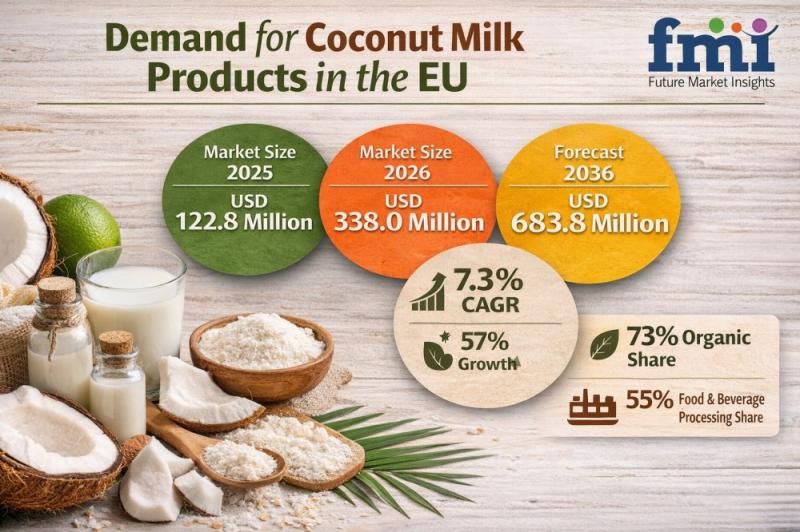 Demand for Coconut Milk Products in the EU

fmi
Future Market Insights

Market Size
2025
USD
122.8 Million

Market Size
2026
USD
338.0 Million

Forecast
2036
USD
683.8 Million

7.3%
CAGR

57%
Growth

73% Organic Share

55% Food & Beverage Processing Share